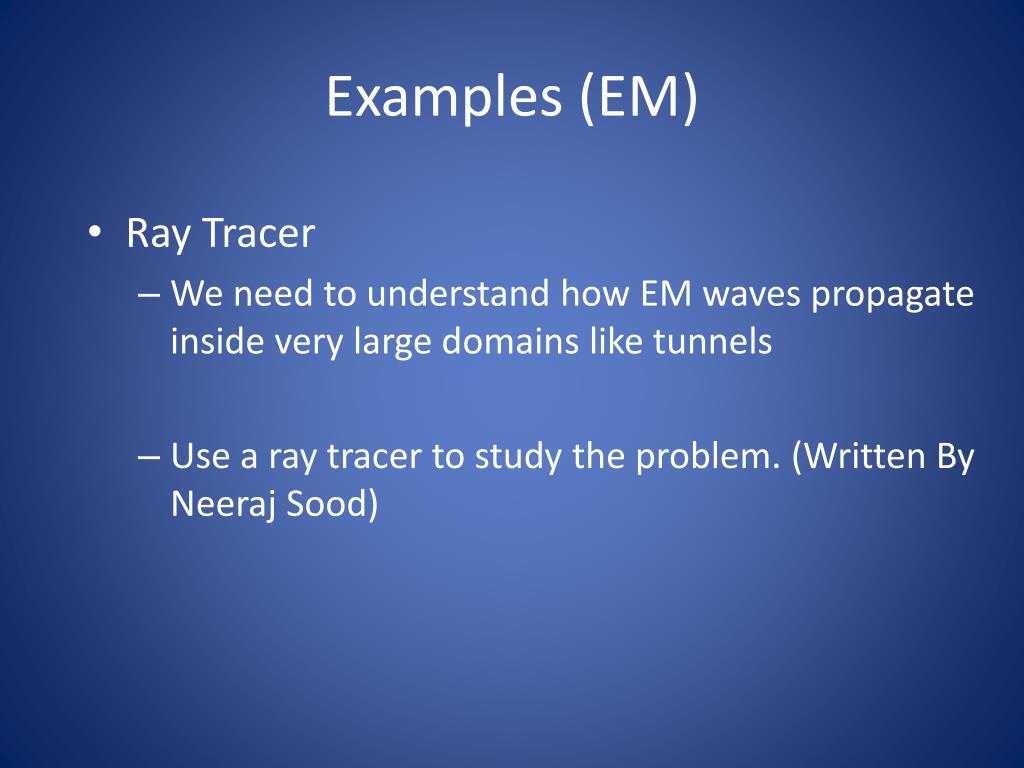 Examples (EM)

• Ray Tracer
– We need to understand how EM waves propagate inside very large domains like tunnels

– Use a ray tracer to study the problem. (Written By Neeraj Sood)